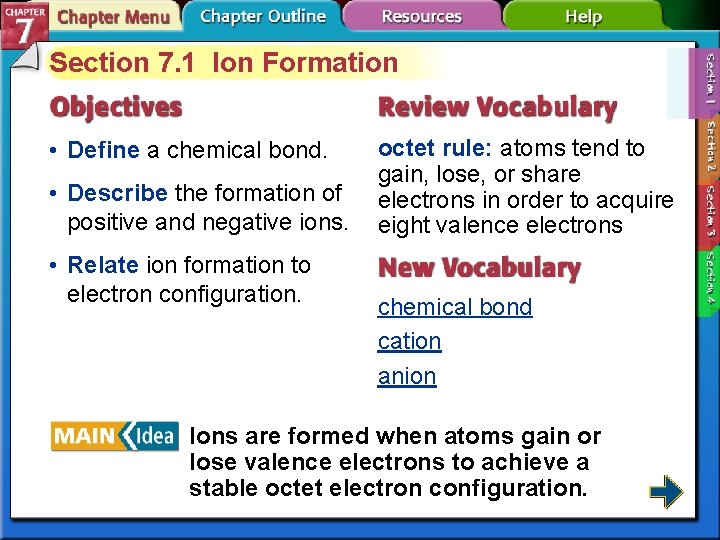 CHAPTER 7 Chapter Menu Chapter Outline Resources Help

Section 7.1 Ion Formation

Objectives

• Define a chemical bond.

• Describe the formation of positive and negative ions.

• Relate ion formation to electron configuration.

Review Vocabulary

octet rule: atoms tend to gain, lose, or share electrons in order to acquire eight valence electrons

New Vocabulary

chemical bond

cation

anion

MAIN Idea Ions are formed when atoms gain or lose valence electrons to achieve a stable octet electron configuration.

Section 1 Section 2 Section 3 Section 4